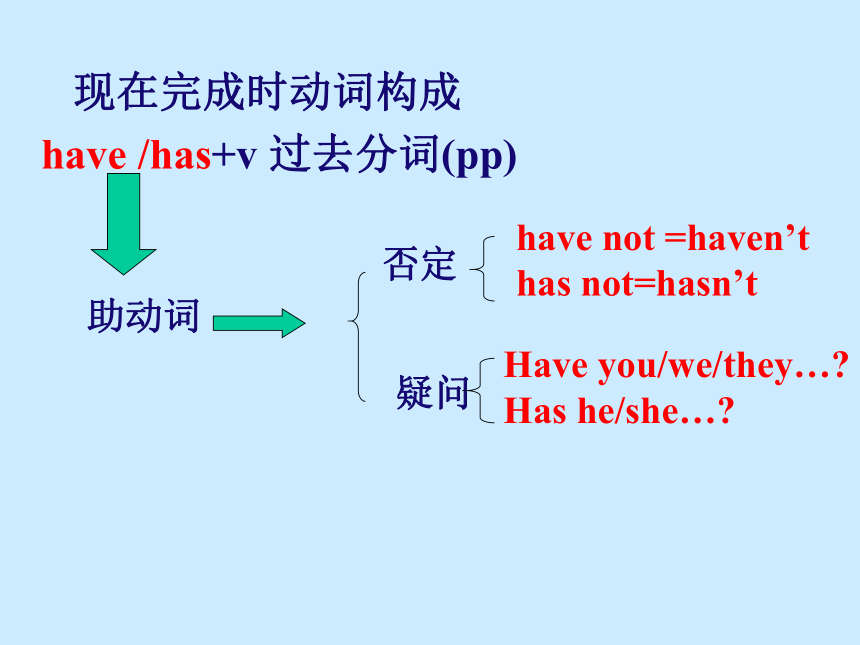 现在完成时动词构成

have /has+v 过去分词(pp)

助动词

否定

have not =haven’t
has not=hasn’t

疑问

Have you/we/they…?
Has he/she…?